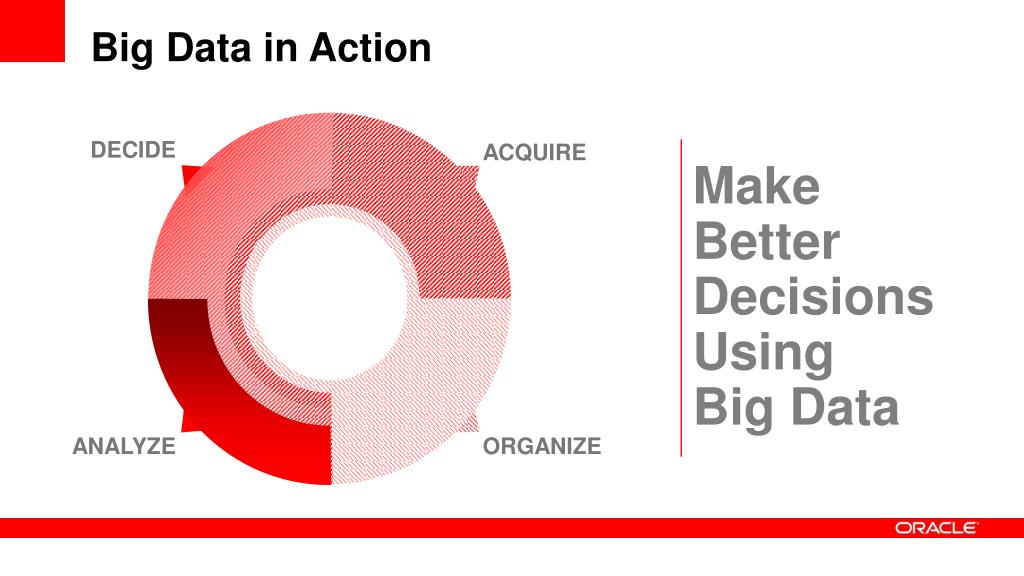 Big Data in Action

DECIDE

ACQUIRE

ANALYZE

ORGANIZE

Make Better Decisions Using Big Data

ORACLE